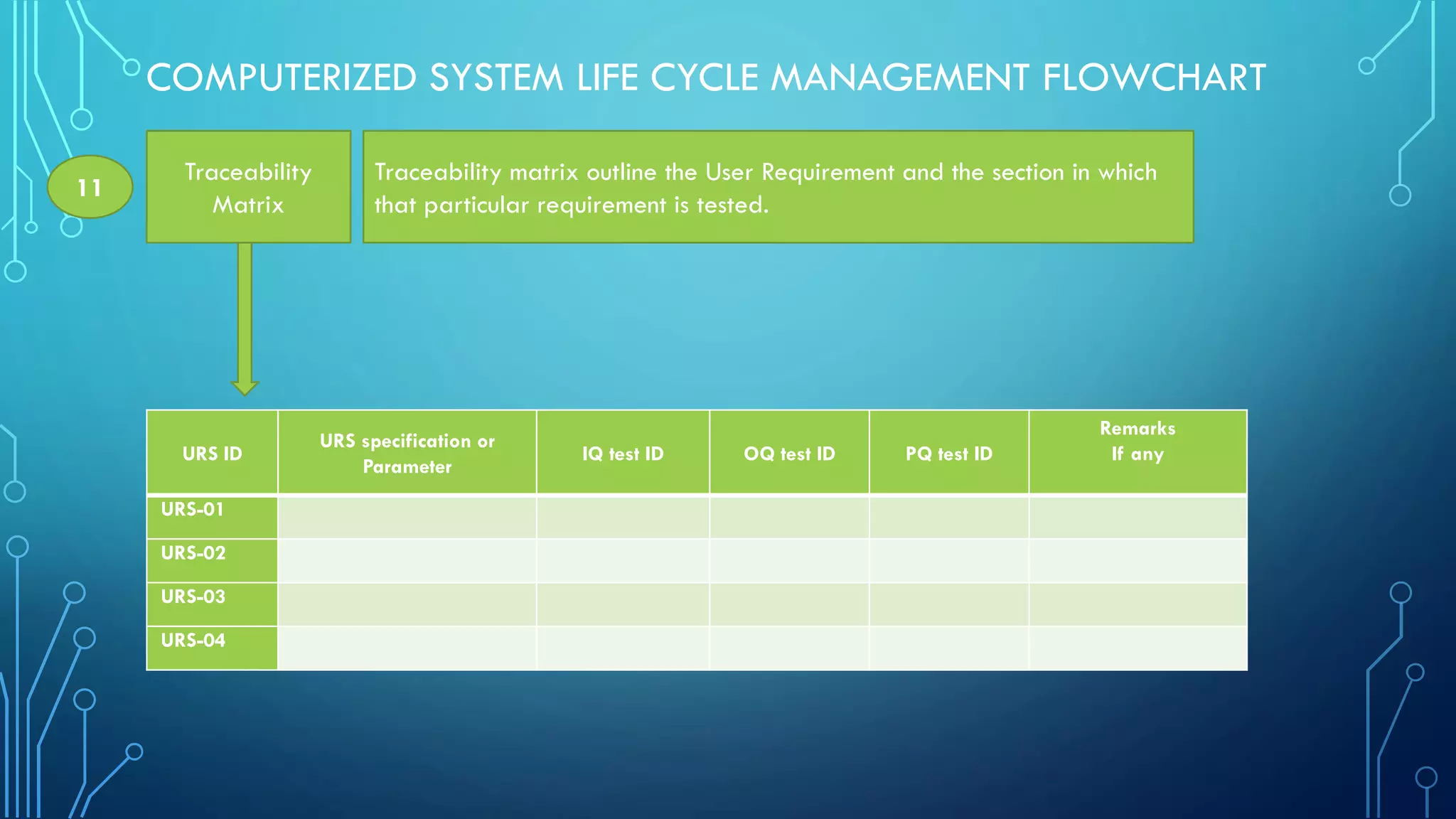 COMPUTERIZED SYSTEM LIFE CYCLE MANAGEMENT FLOWCHART

11

Traceability Matrix

Traceability matrix outline the User Requirement and the section in which that particular requirement is tested.

| URS ID | URS specification or Parameter | IQ test ID | OQ test ID | PQ test ID | Remarks If any |
|---|---|---|---|---|---|
| URS-01 | | | | | |
| URS-02 | | | | | |
| URS-03 | | | | | |
| URS-04 | | | | | |